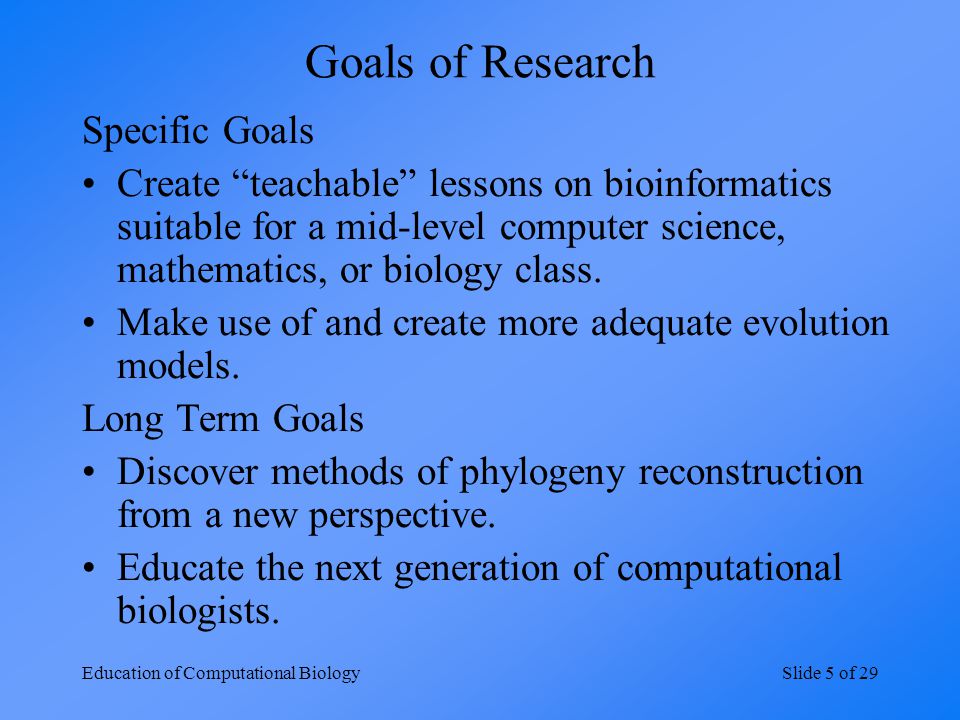 Goals of Research

Specific Goals

• Create “teachable” lessons on bioinformatics suitable for a mid-level computer science, mathematics, or biology class.

• Make use of and create more adequate evolution models.

Long Term Goals

• Discover methods of phylogeny reconstruction from a new perspective.

• Educate the next generation of computational biologists.

Education of Computational Biology

Slide 5 of 29